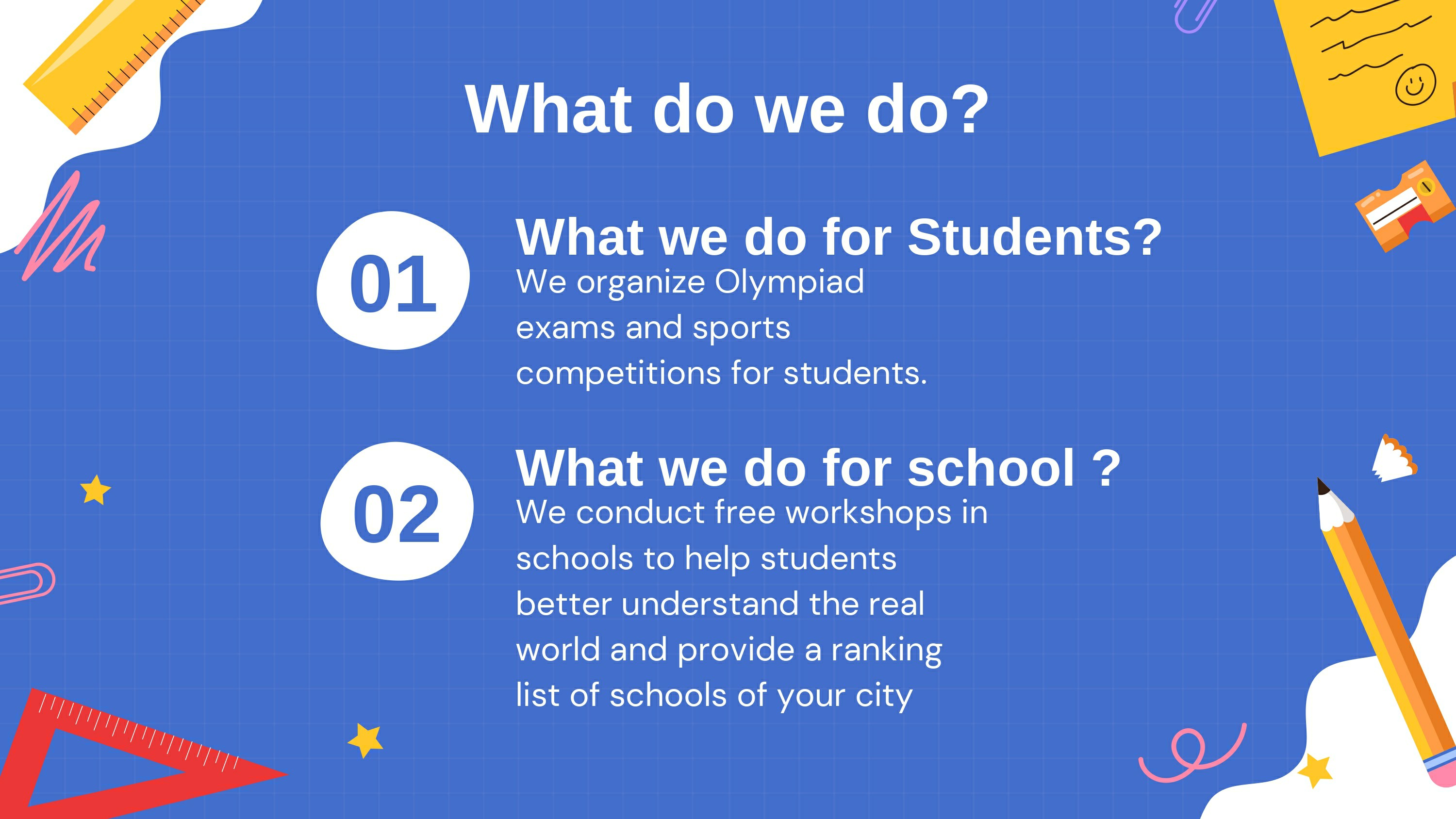 What do we do?

01

What we do for Students?

We organize Olympiad exams and sports competitions for students.

02

What we do for school ?

We conduct free workshops in schools to help students better understand the real world and provide a ranking list of schools of your city